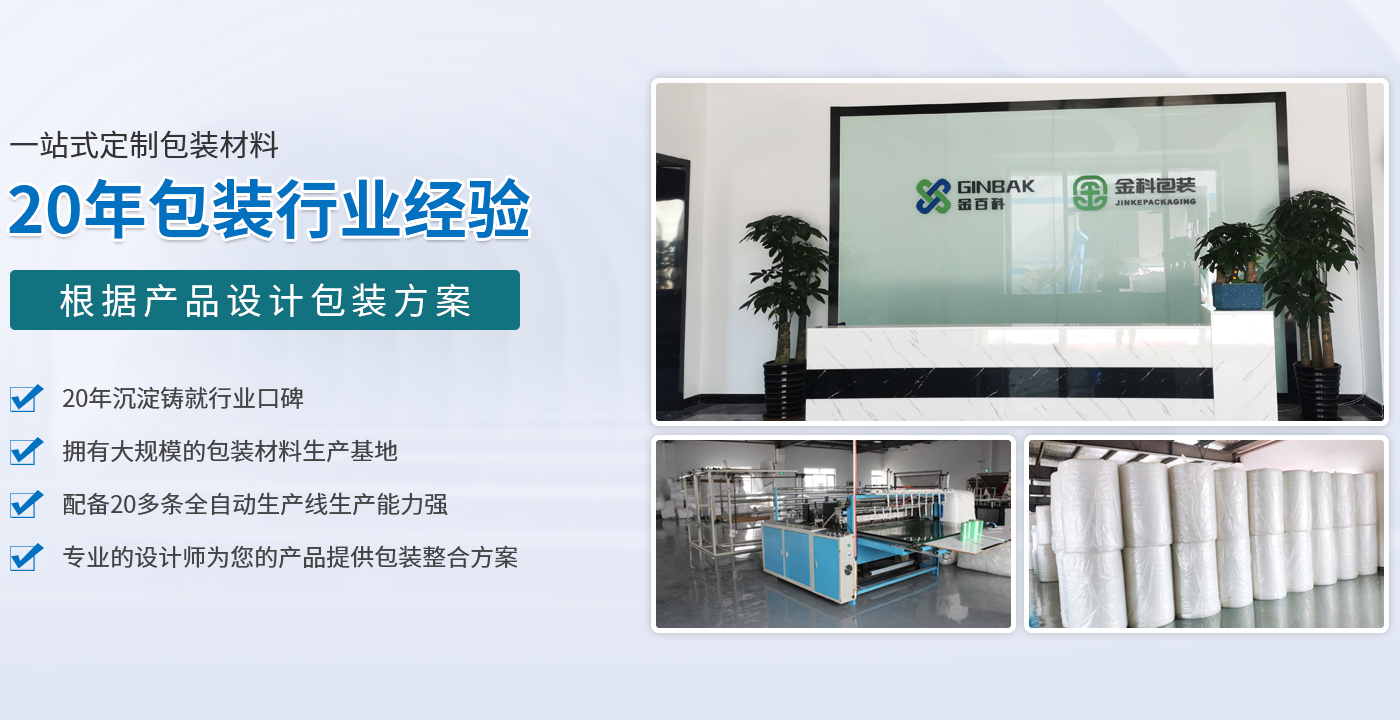 一站式定制包装材料

20年包装行业经验

根据产品设计包装方案

20年沉淀铸就行业口碑

拥有大规模的包装材料生产基地

配备20多条全自动生产线生产能力强

专业的设计师为您的产品提供包装整合方案

GINBAK
金百科

金科包装
JINKEPACKAGING